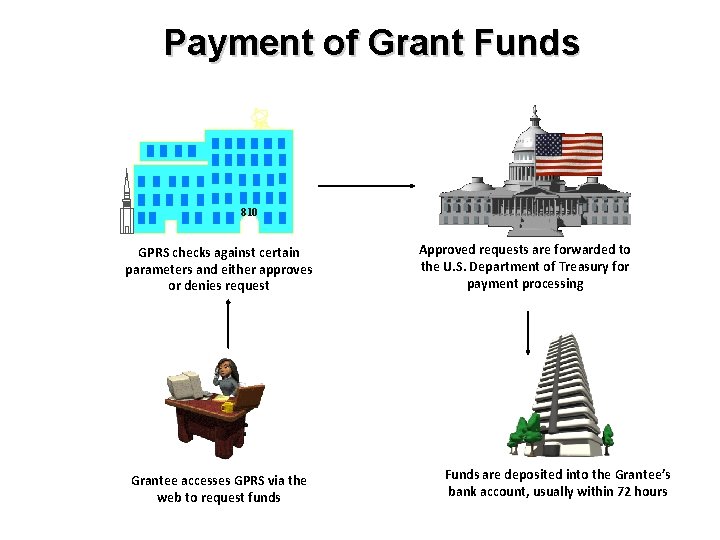 Payment of Grant Funds

810

GPRS checks against certain parameters and either approves or denies request

Approved requests are forwarded to the U.S. Department of Treasury for payment processing

Grantee accesses GPRS via the web to request funds

Funds are deposited into the Grantee's bank account, usually within 72 hours